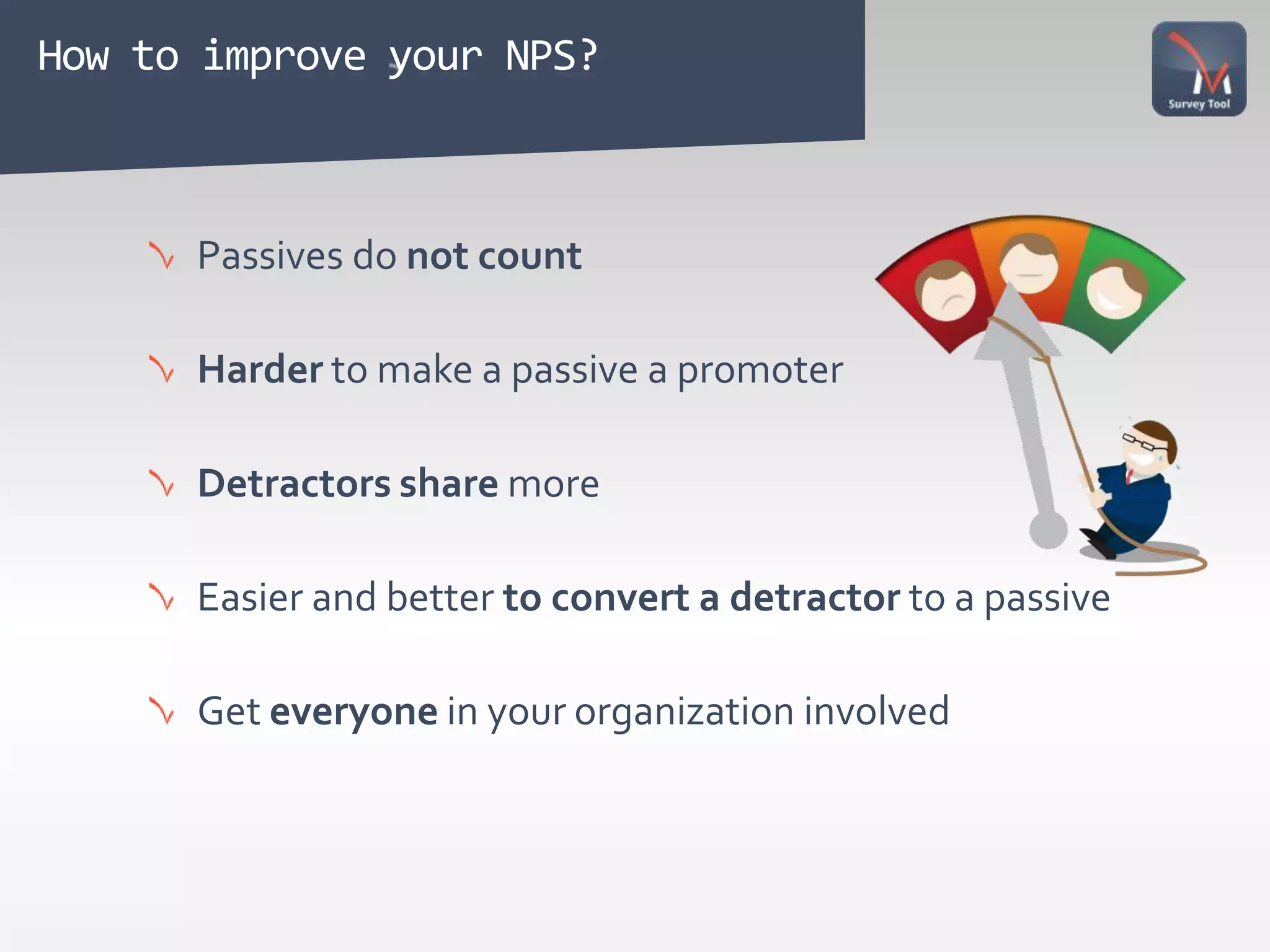 How to improve your NPS?

Survey Tool

Passives do not count

Harder to make a passive a promoter

Detractors share more

Easier and better to convert a detractor to a passive

Get everyone in your organization involved